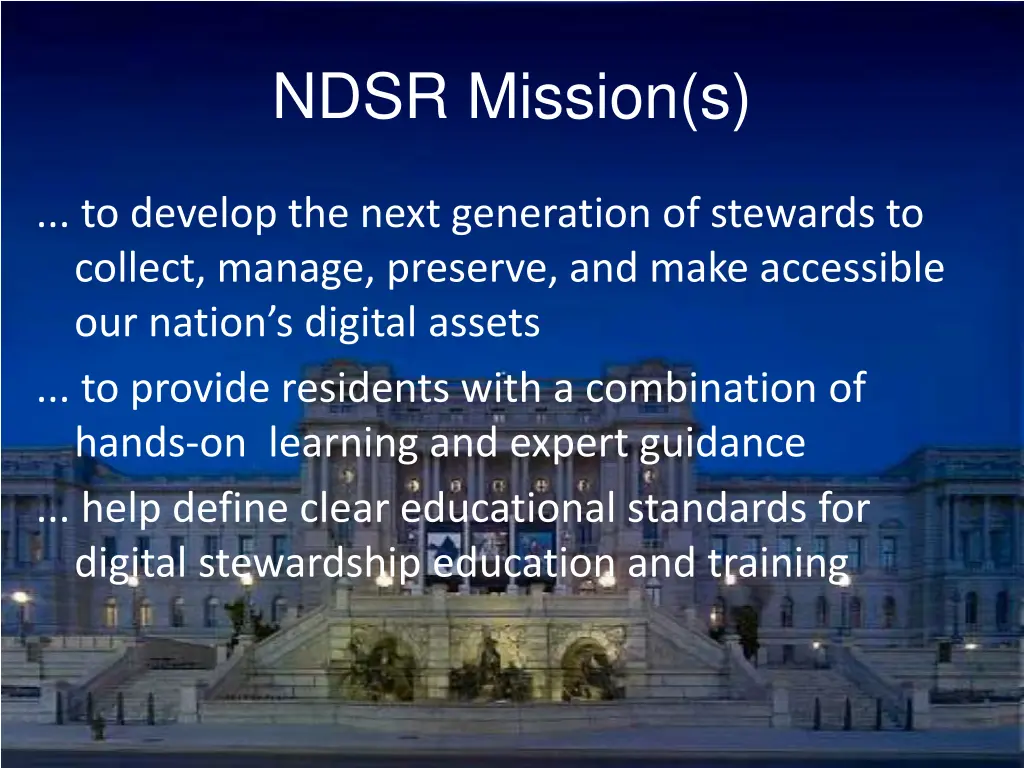 NDSR Mission(s)

... to develop the next generation of stewards to collect, manage, preserve, and make accessible our nation’s digital assets

... to provide residents with a combination of hands-on learning and expert guidance

... help define clear educational standards for digital stewardship education and training